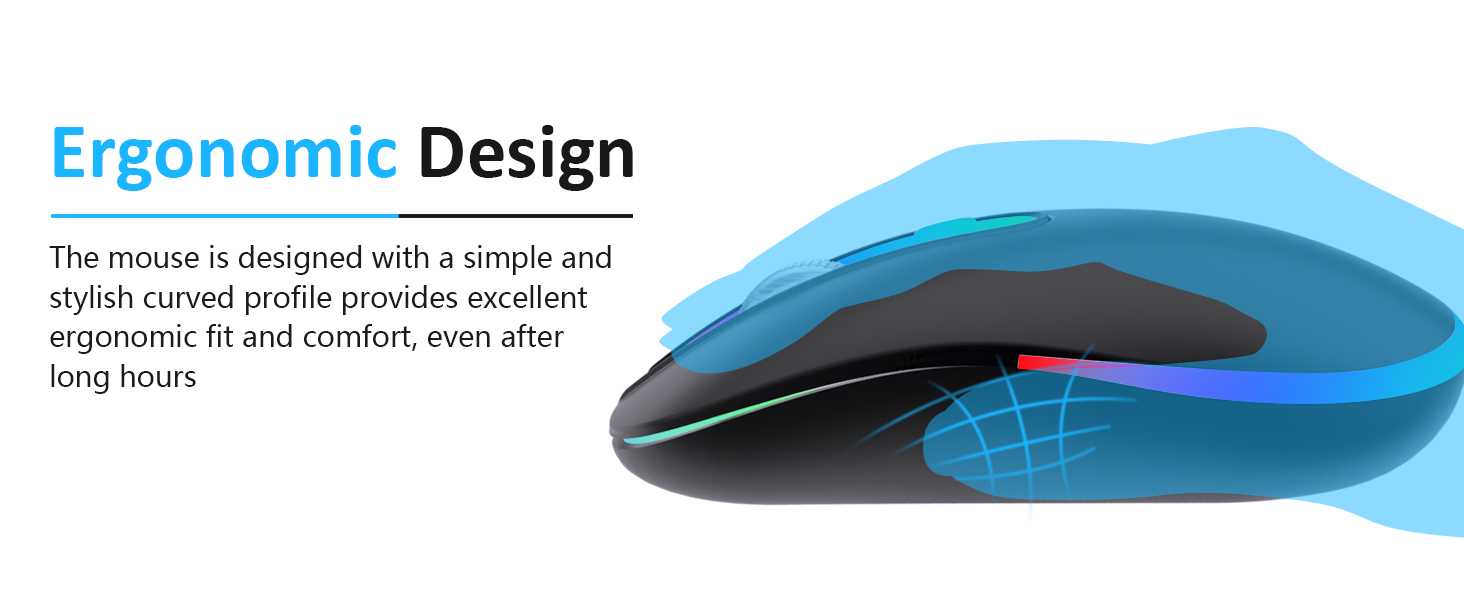 Ergonomic Design

The mouse is designed with a simple and stylish curved profile provides excellent ergonomic fit and comfort, even after long hours